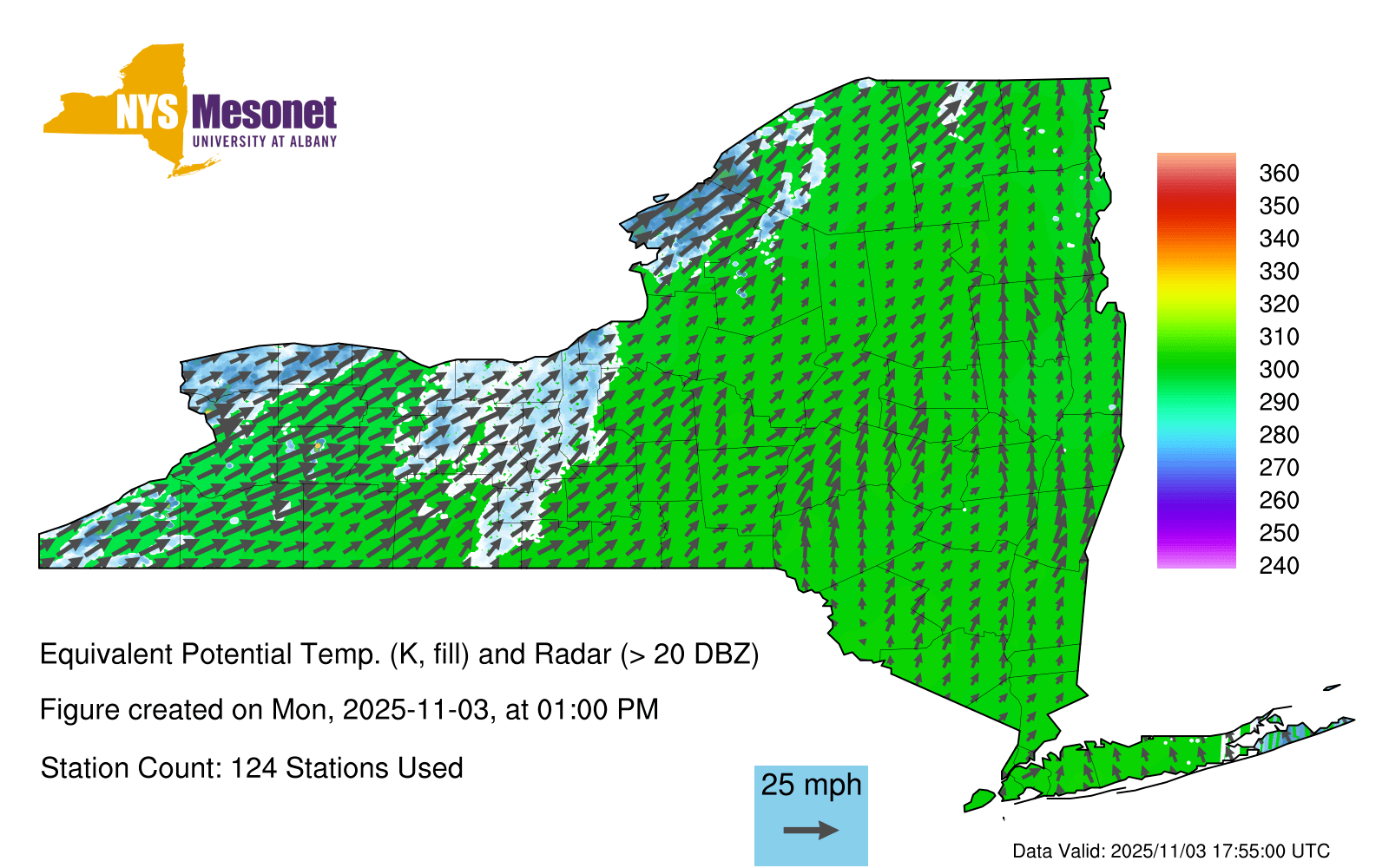 NYS Mesonet
UNIVERSITY AT ALBANY

360
350
340
330
320
310
300
290
280
270
260
250
240

Equivalent Potential Temp. (K, fill) and Radar (> 20 DBZ)

Figure created on Mon, 2025-11-03, at 01:00 PM

Station Count: 124 Stations Used

25 mph

Data Valid: 2025/11/03 17:55:00 UTC